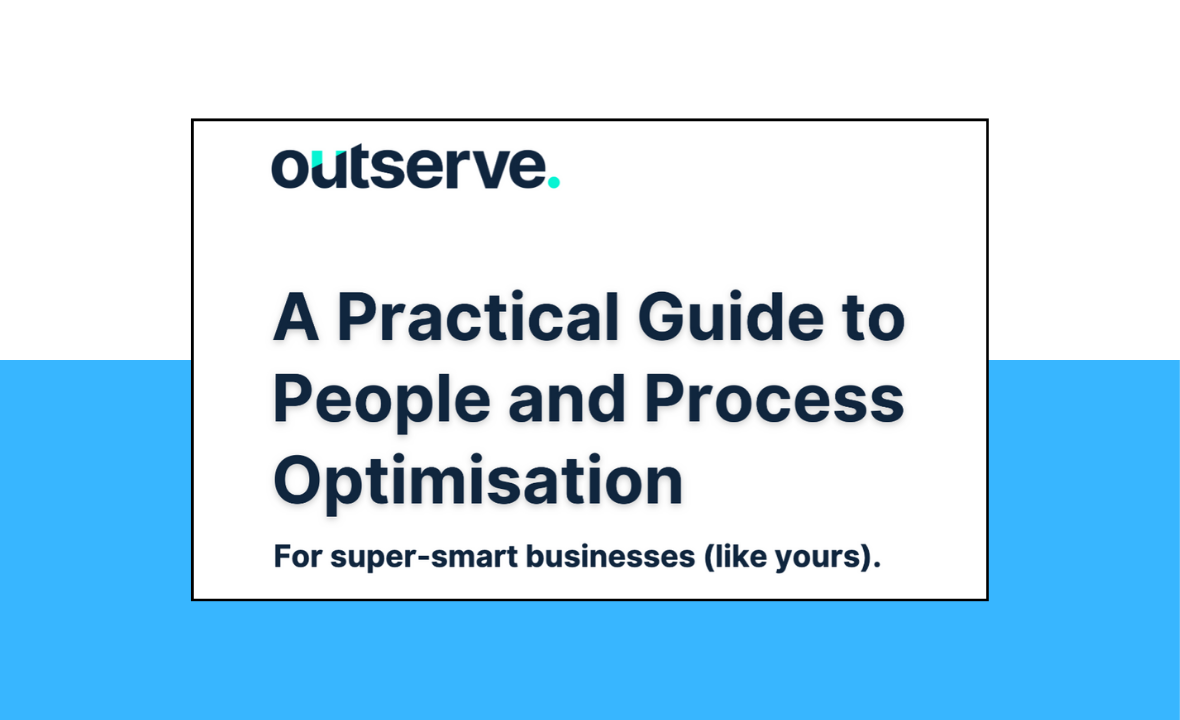 outserve.

A Practical Guide to People and Process Optimisation

For super-smart businesses (like yours).